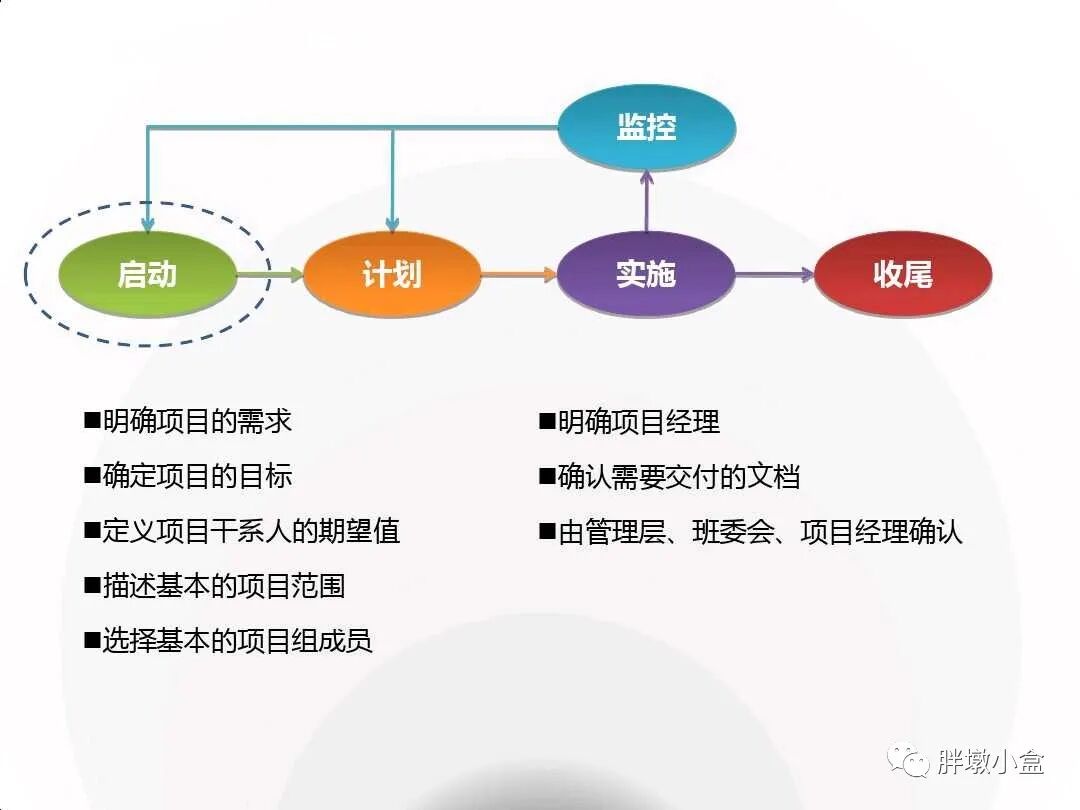 监控

启动

计划

实施

收尾

■明确项目的需求

■确定项目的目标

■定义项目干系人的期望值

■描述基本的项目范围

■选择基本的项目组成员

■明确项目经理

■确认需要交付的文档

■由管理层、班委会、项目经理确认

胖墩小盒